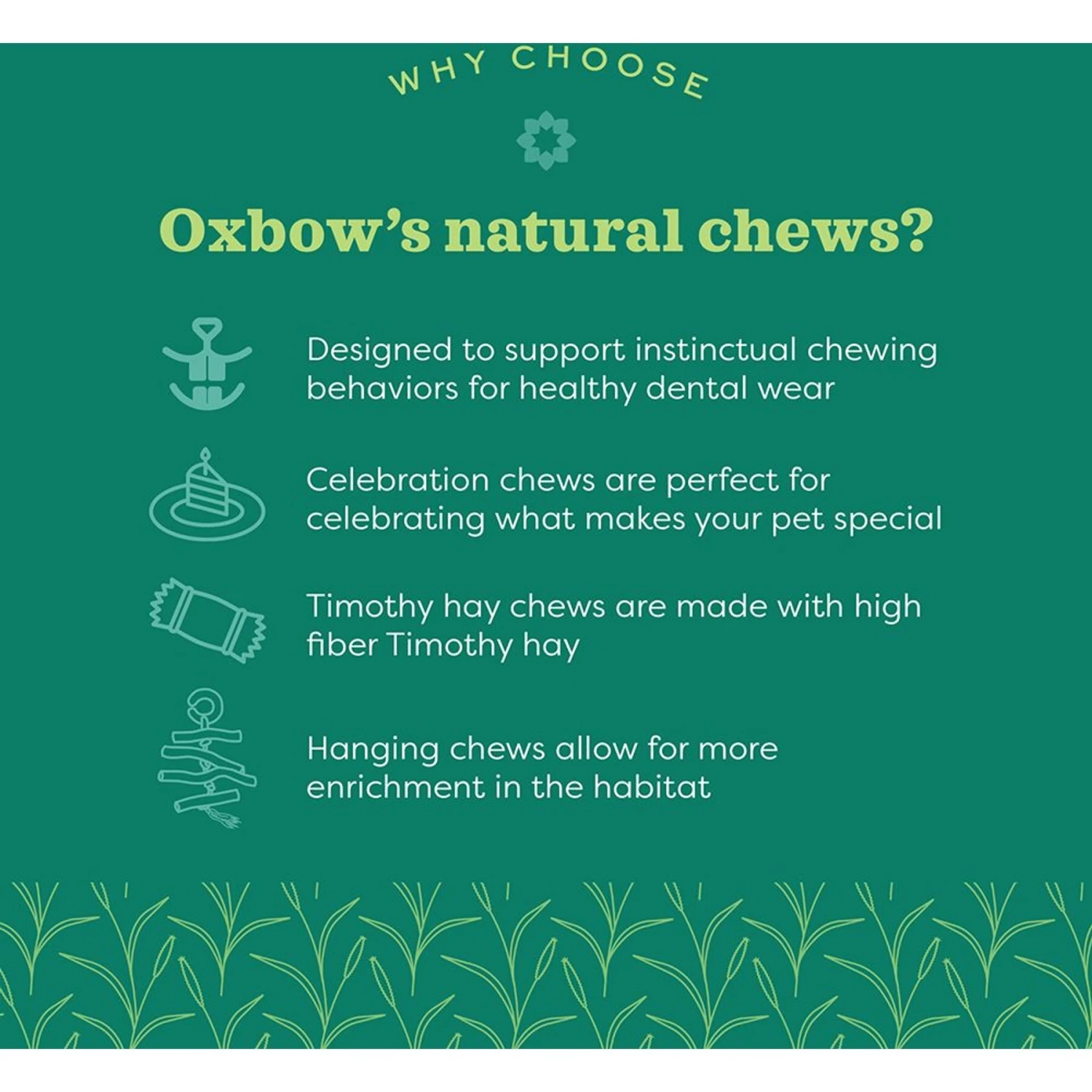 WHY CHOOSE

Oxbow's natural chews?

Designed to support instinctual chewing behaviors for healthy dental wear

Celebration chews are perfect for celebrating what makes your pet special

Timothy hay chews are made with high fiber Timothy hay

Hanging chews allow for more enrichment in the habitat